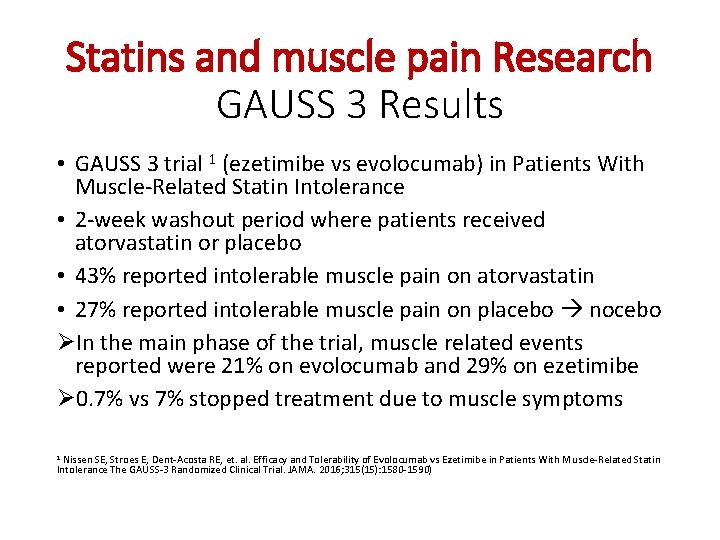 Statins and muscle pain Research
GAUSS 3 Results

• GAUSS 3 trial $^1$ (ezetimibe vs evolocumab) in Patients With Muscle-Related Statin Intolerance
• 2-week washout period where patients received atorvastatin or placebo
• 43% reported intolerable muscle pain on atorvastatin
• 27% reported intolerable muscle pain on placebo → nocebo
➢In the main phase of the trial, muscle related events reported were 21% on evolocumab and 29% on ezetimibe
➢0.7% vs 7% stopped treatment due to muscle symptoms

$^1$ Nissen SE, Stroes E, Dent-Acosta RE, et. al. Efficacy and Tolerability of Evolocumab vs Ezetimibe in Patients With Muscle-Related Statin Intolerance The GAUSS-3 Randomized Clinical Trial. JAMA. 2016;315(15):1580-1590)